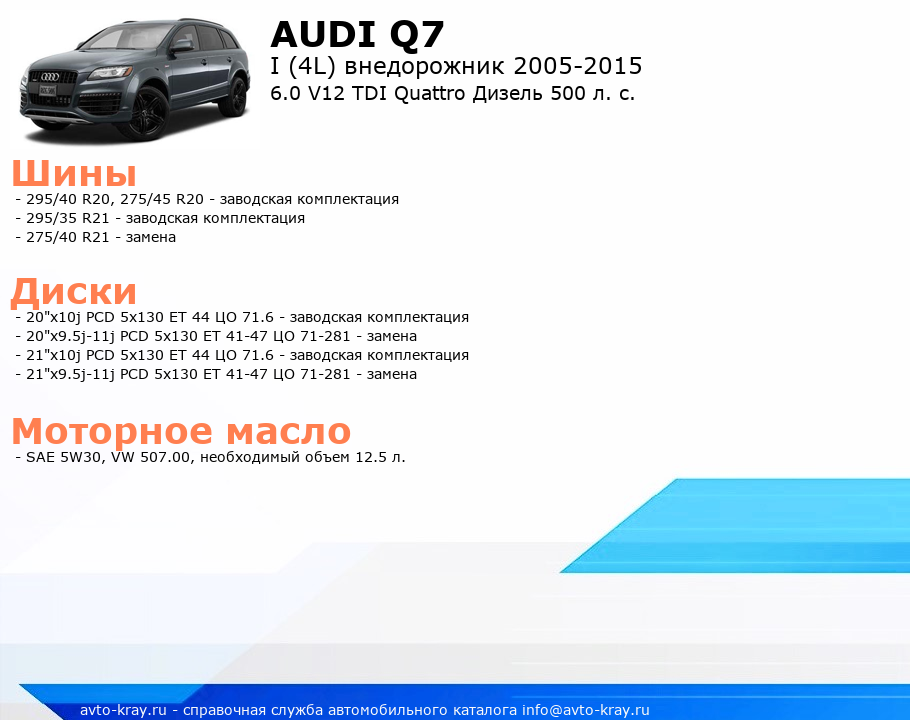 AUDI Q7
I (4L) внедорожник 2005-2015
6.0 V12 TDI Quattro Дизель 500 л. с.

Шины
- 295/40 R20, 275/45 R20 - заводская комплектация
- 295/35 R21 - заводская комплектация
- 275/40 R21 - замена

Диски
- 20"x10j PCD 5x130 ET 44 ЦО 71.6 - заводская комплектация
- 20"x9.5j-11j PCD 5x130 ET 41-47 ЦО 71-281 - замена
- 21"x10j PCD 5x130 ET 44 ЦО 71.6 - заводская комплектация
- 21"x9.5j-11j PCD 5x130 ET 41-47 ЦО 71-281 - замена

Моторное масло
- SAE 5W30, VW 507.00, необходимый объем 12.5 л.

avto-kray.ru - справочная служба автомобильного каталога info@avto-kray.ru